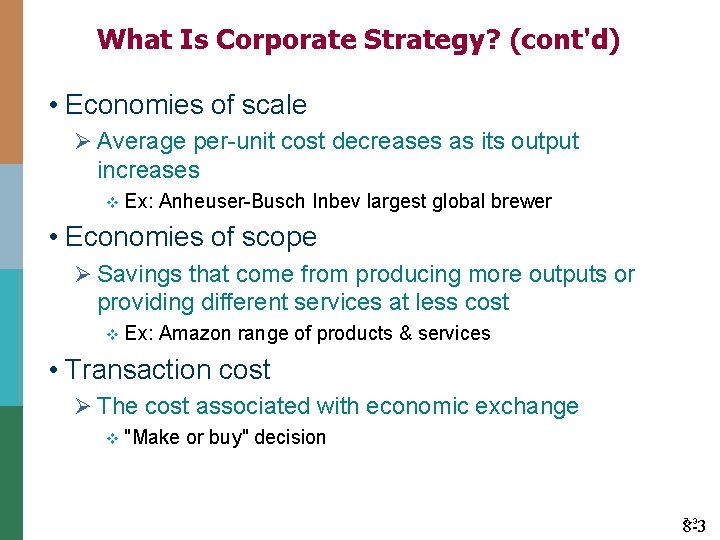 What Is Corporate Strategy? (cont'd)

• Economies of scale
➢ Average per-unit cost decreases as its output increases
❖ Ex: Anheuser-Busch Inbev largest global brewer

• Economies of scope
➢ Savings that come from producing more outputs or providing different services at less cost
❖ Ex: Amazon range of products & services

• Transaction cost
➢ The cost associated with economic exchange
❖ "Make or buy" decision

8-3